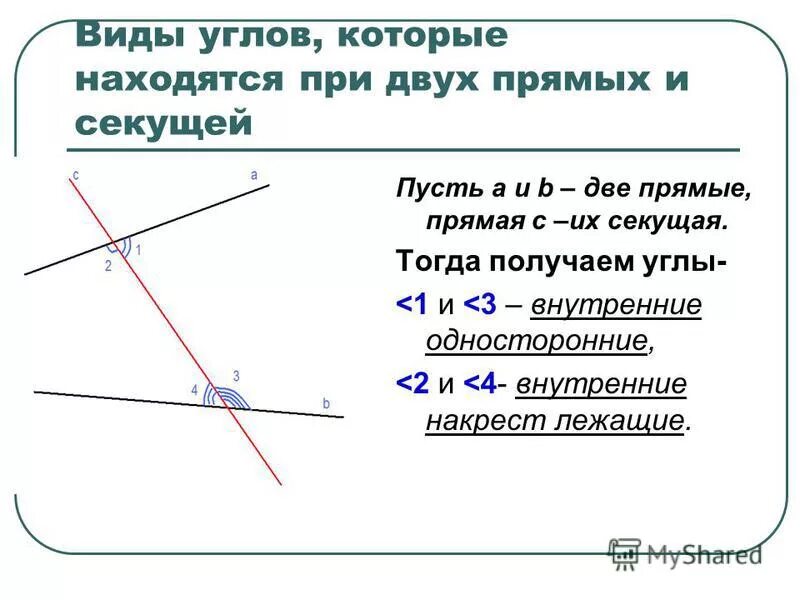 Виды углов, которые находятся при двух прямых и секущей

c
a
1
2
3
4
b

Пусть a и b – две прямые, прямая c –их секущая.

Тогда получаем углы-

<1 и <3 – внутренние односторонние,

<2 и <4- внутренние накрест лежащие.

MyShared